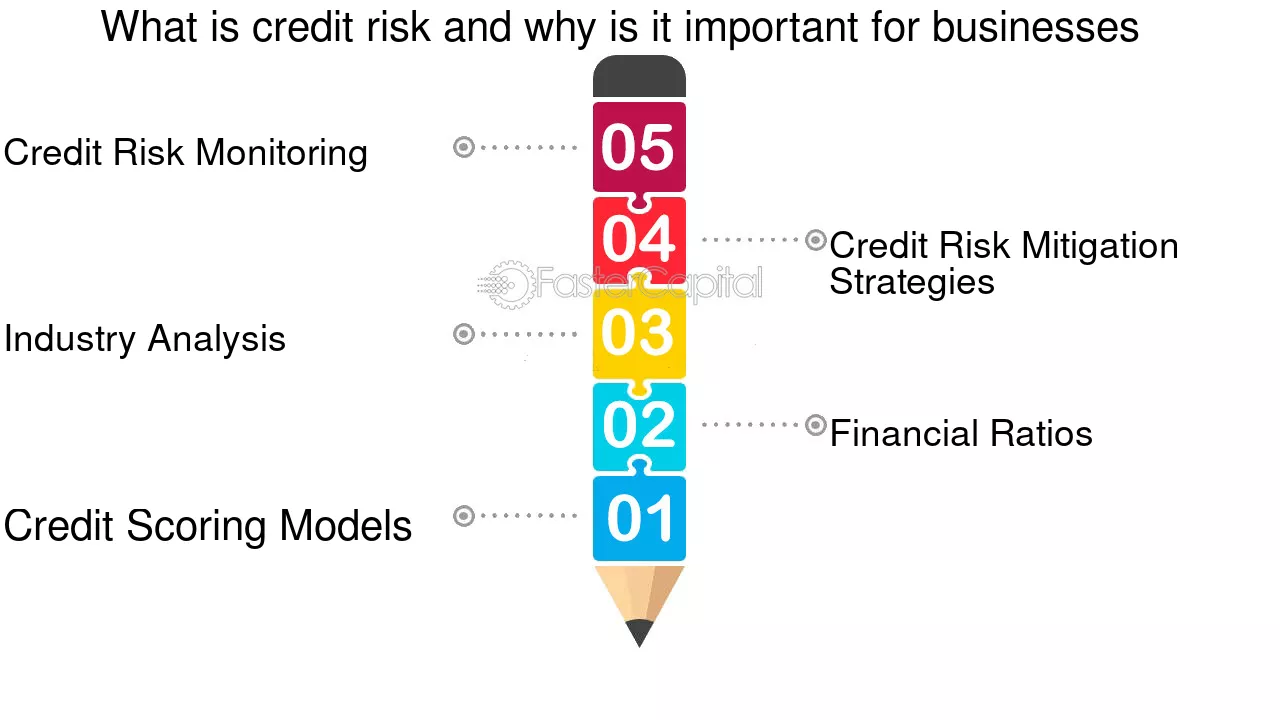 What is credit risk and why is it important for businesses

Credit Risk Monitoring

05

04

Credit Risk Mitigation Strategies

FasterCapital

Industry Analysis

03

02

Financial Ratios

Credit Scoring Models

01